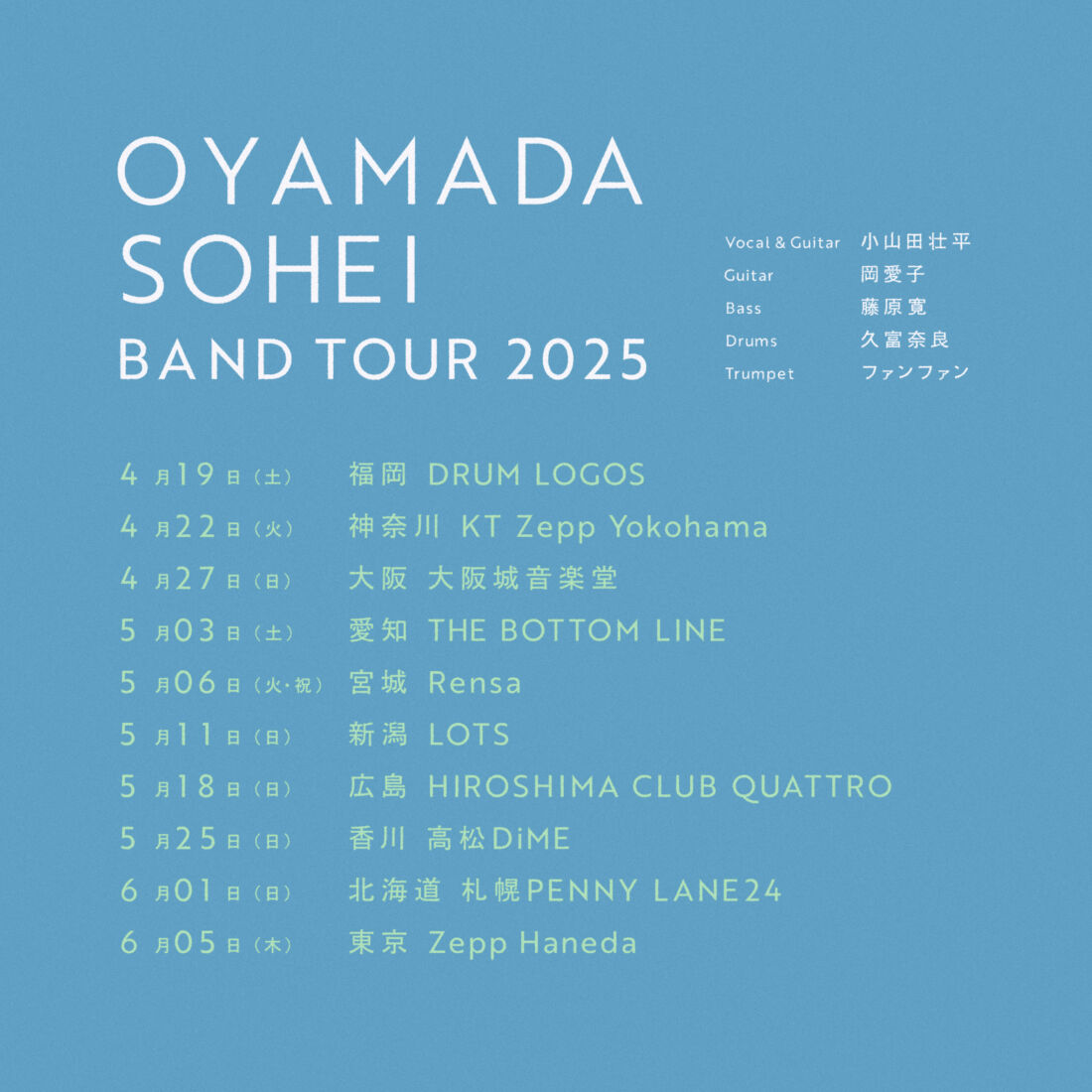 OYAMADA SOHEI
BAND TOUR 2025

Vocal & Guitar 小山田壮平
Guitar 岡愛子
Bass 藤原寛
Drums 久富奈良
Trumpet ファンファン

4月19日（土） 福岡 DRUM LOGOS
4月22日（火） 神奈川 KT Zepp Yokohama
4月27日（日） 大阪 大阪城音楽堂
5月03日（土） 愛知 THE BOTTOM LINE
5月06日（火・祝） 宮城 Rensa
5月11日（日） 新潟 LOTS
5月18日（日） 広島 HIROSHIMA CLUB QUATTRO
5月25日（日） 香川 高松DiME
6月01日（日） 北海道 札幌PENNY LANE24
6月05日（木） 東京 Zepp Haneda